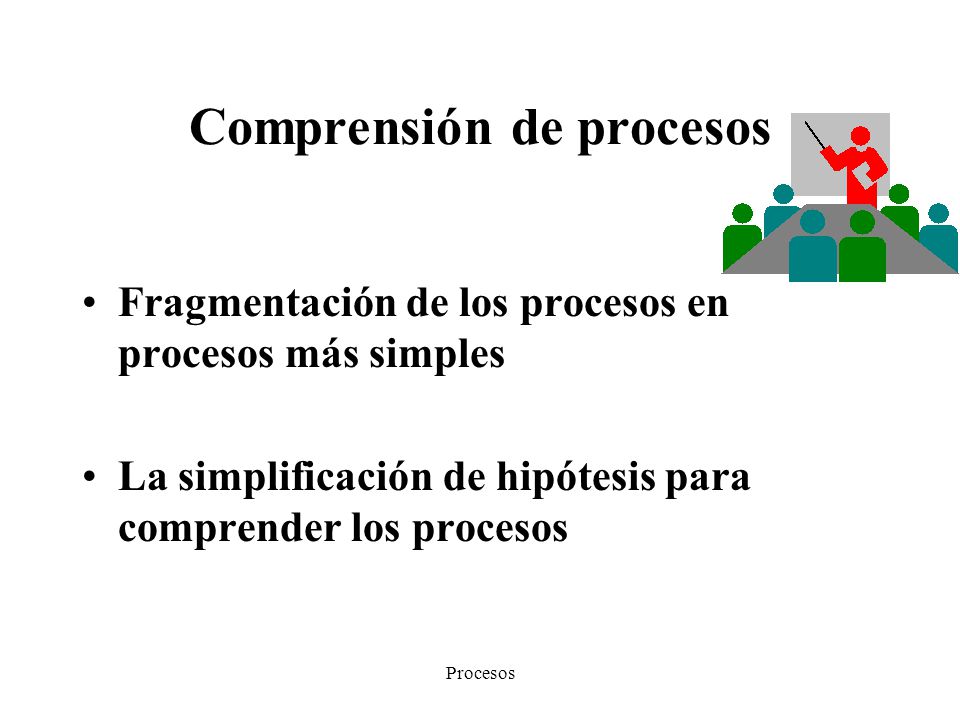 Comprensión de procesos

• Fragmentación de los procesos en procesos más simples

• La simplificación de hipótesis para comprender los procesos

Procesos